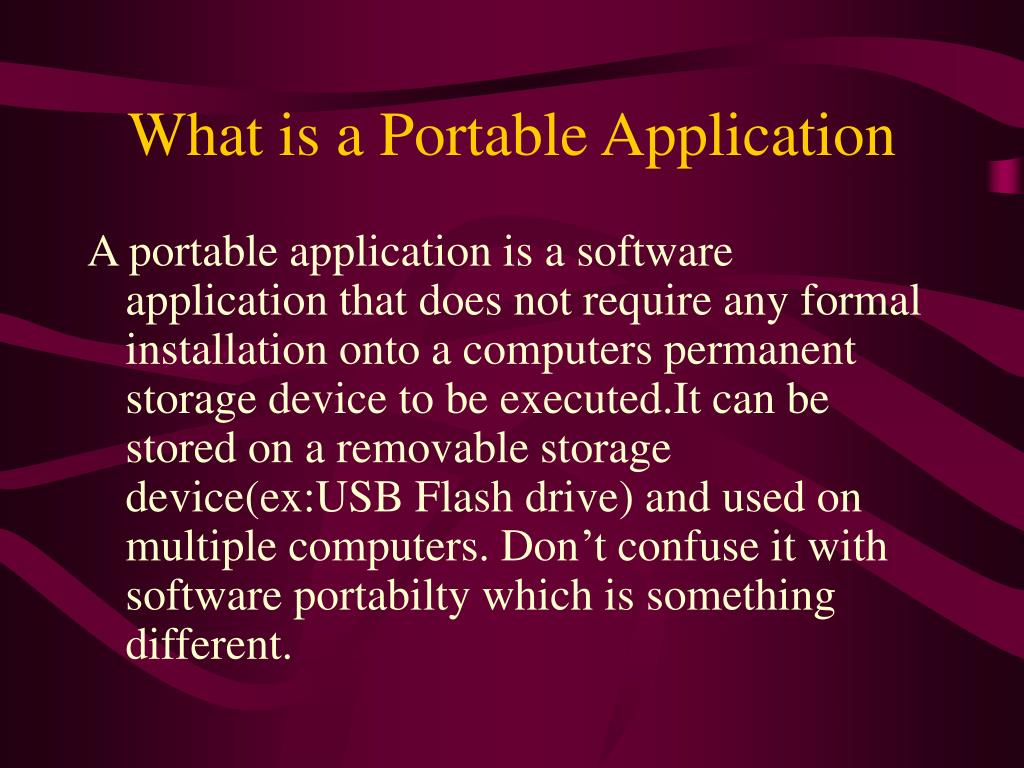 What is a Portable Application

A portable application is a software application that does not require any formal installation onto a computers permanent storage device to be executed.It can be stored on a removable storage device(ex:USB Flash drive) and used on multiple computers. Don’t confuse it with software portabilty which is something different.